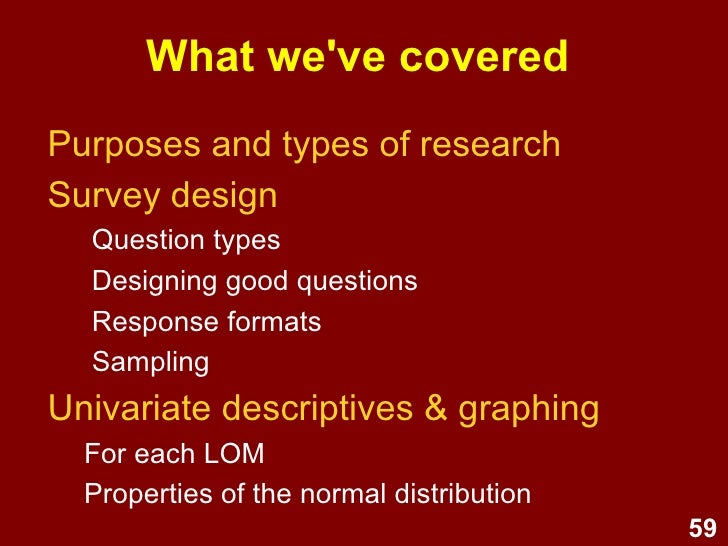 What we've covered

Purposes and types of research

Survey design

Question types

Designing good questions

Response formats

Sampling

Univariate descriptives & graphing

For each LOM

Properties of the normal distribution

59